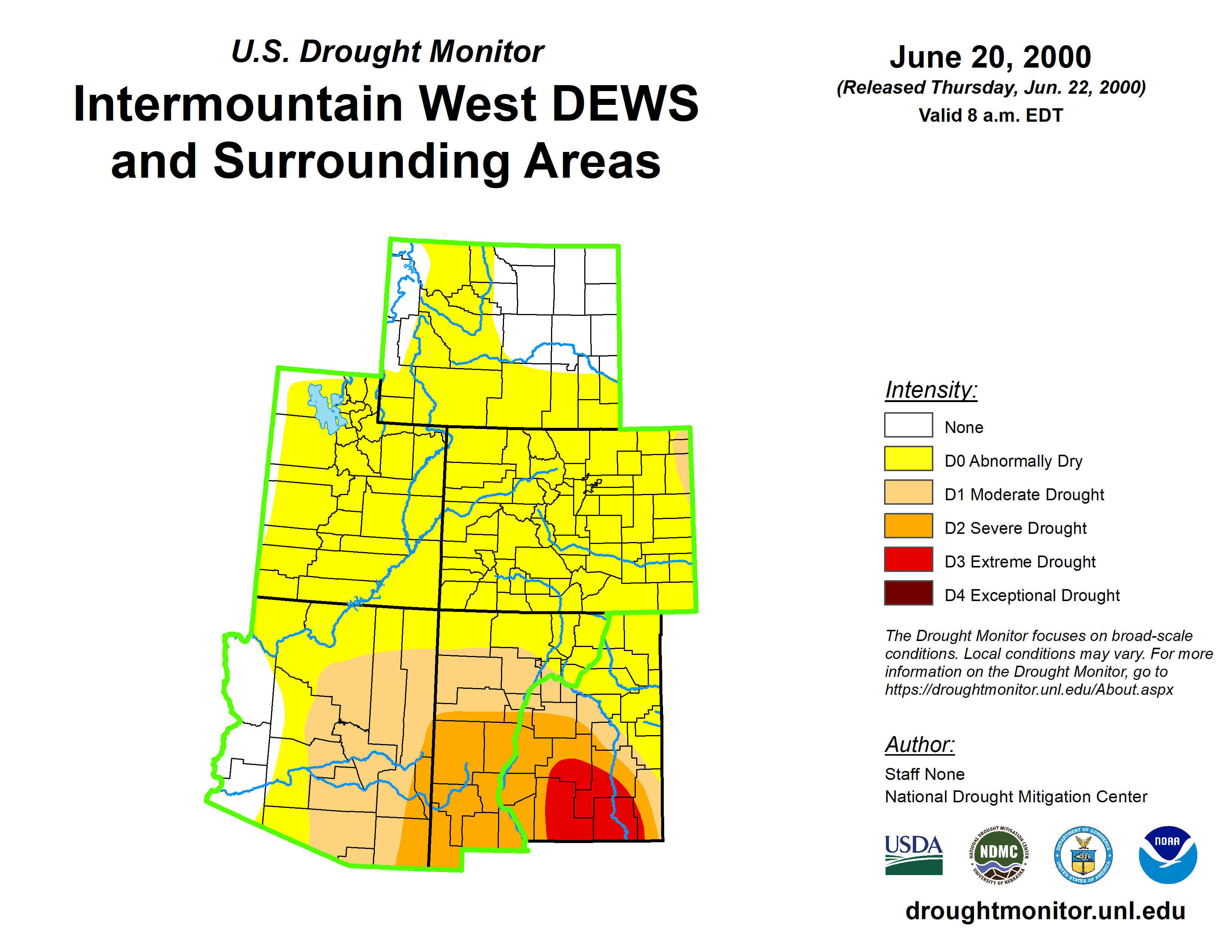 U.S. Drought Monitor

Intermountain West DEWS and Surrounding Areas

June 20, 2000
(Released Thursday, Jun. 22, 2000)
Valid 8 a.m. EDT

Intensity:
None
D0 Abnormally Dry
D1 Moderate Drought
D2 Severe Drought
D3 Extreme Drought
D4 Exceptional Drought

The Drought Monitor focuses on broad-scale conditions. Local conditions may vary. For more information on the Drought Monitor, go to https://droughtmonitor.unl.edu/About.aspx

Author:
Staff None
National Drought Mitigation Center

USDA
NATIONAL DROUGHT MITIGATION CENTER NDMC UNIVERSITY OF NEBRASKA
DEPARTMENT OF COMMERCE UNITED STATES OF AMERICA
NOAA

droughtmonitor.unl.edu